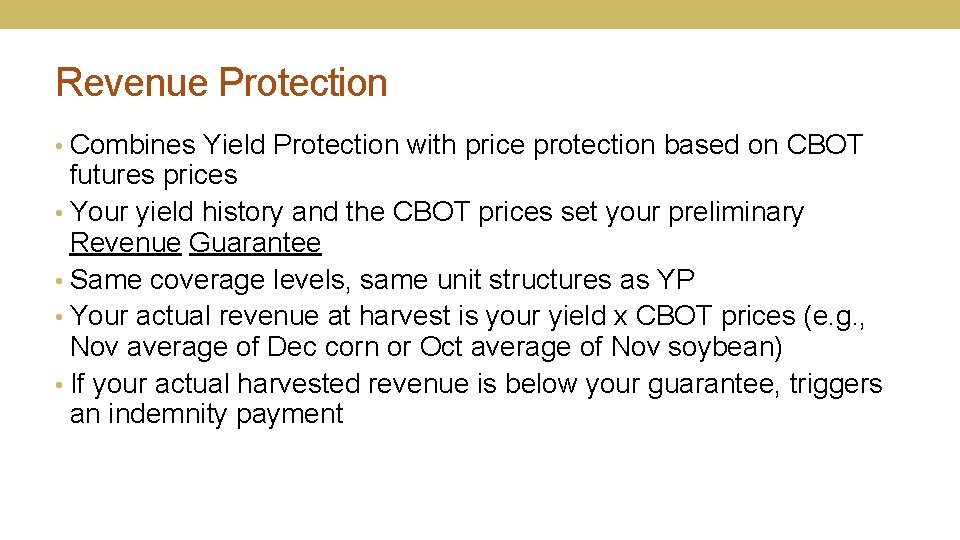 Revenue Protection

• Combines Yield Protection with price protection based on CBOT futures prices
• Your yield history and the CBOT prices set your preliminary Revenue Guarantee
• Same coverage levels, same unit structures as YP
• Your actual revenue at harvest is your yield x CBOT prices (e.g., Nov average of Dec corn or Oct average of Nov soybean)
• If your actual harvested revenue is below your guarantee, triggers an indemnity payment